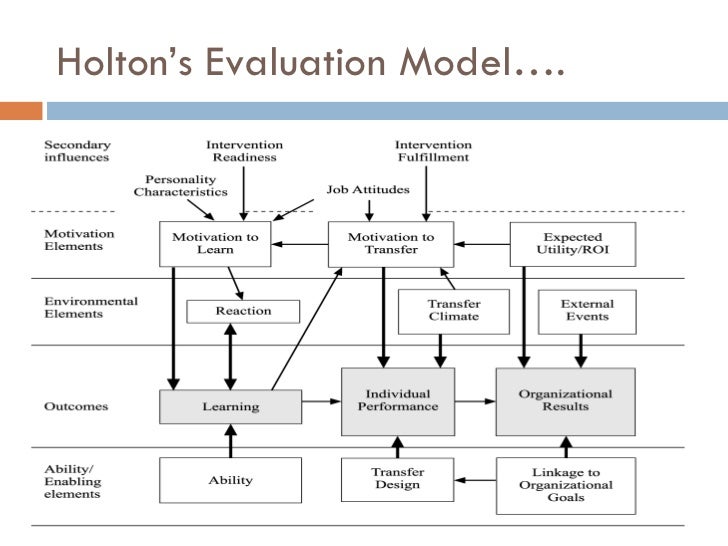 Holton's Evaluation Model….

Secondary influences

Intervention Readiness

Intervention Fulfillment

Personality Characteristics

Job Attitudes

Motivation Elements

Motivation to Learn

Motivation to Transfer

Expected Utility/ROI

Environmental Elements

Reaction

Transfer Climate

External Events

Outcomes

Learning

Individual Performance

Organizational Results

Ability/ Enabling elements

Ability

Transfer Design

Linkage to Organizational Goals